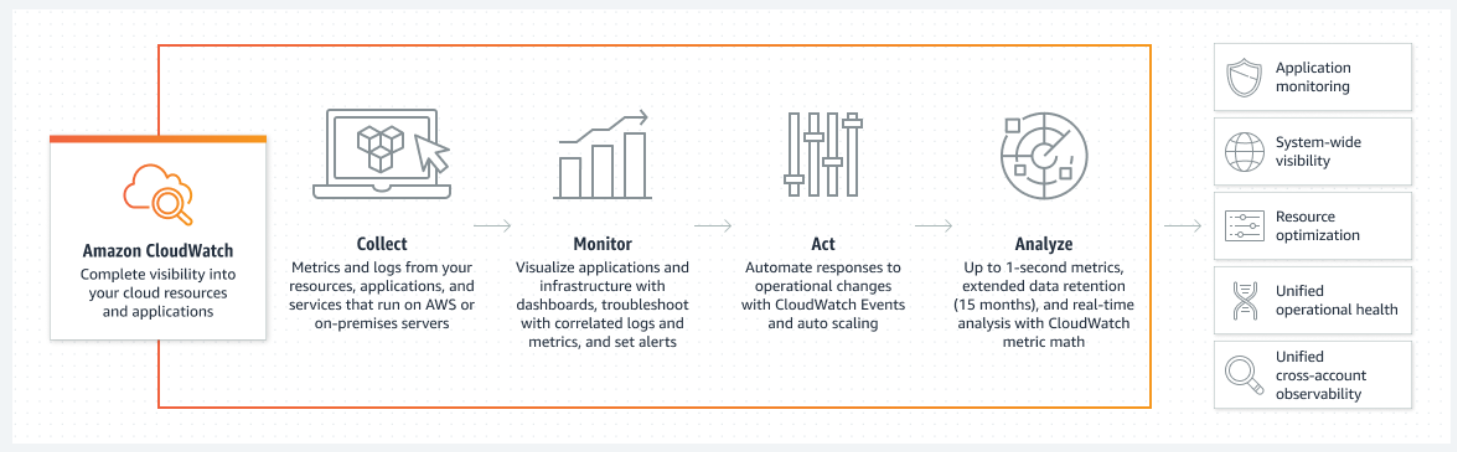 Amazon CloudWatch
Complete visibility into your cloud resources and applications

Collect
Metrics and logs from your resources, applications, and services that run on AWS or on-premises servers

Monitor
Visualize applications and infrastructure with dashboards, troubleshoot with correlated logs and metrics, and set alerts

Act
Automate responses to operational changes with CloudWatch Events and auto scaling

Analyze
Up to 1-second metrics, extended data retention (15 months), and real-time analysis with CloudWatch metric math

Application monitoring

System-wide visibility

Resource optimization

Unified operational health

Unified cross-account observability